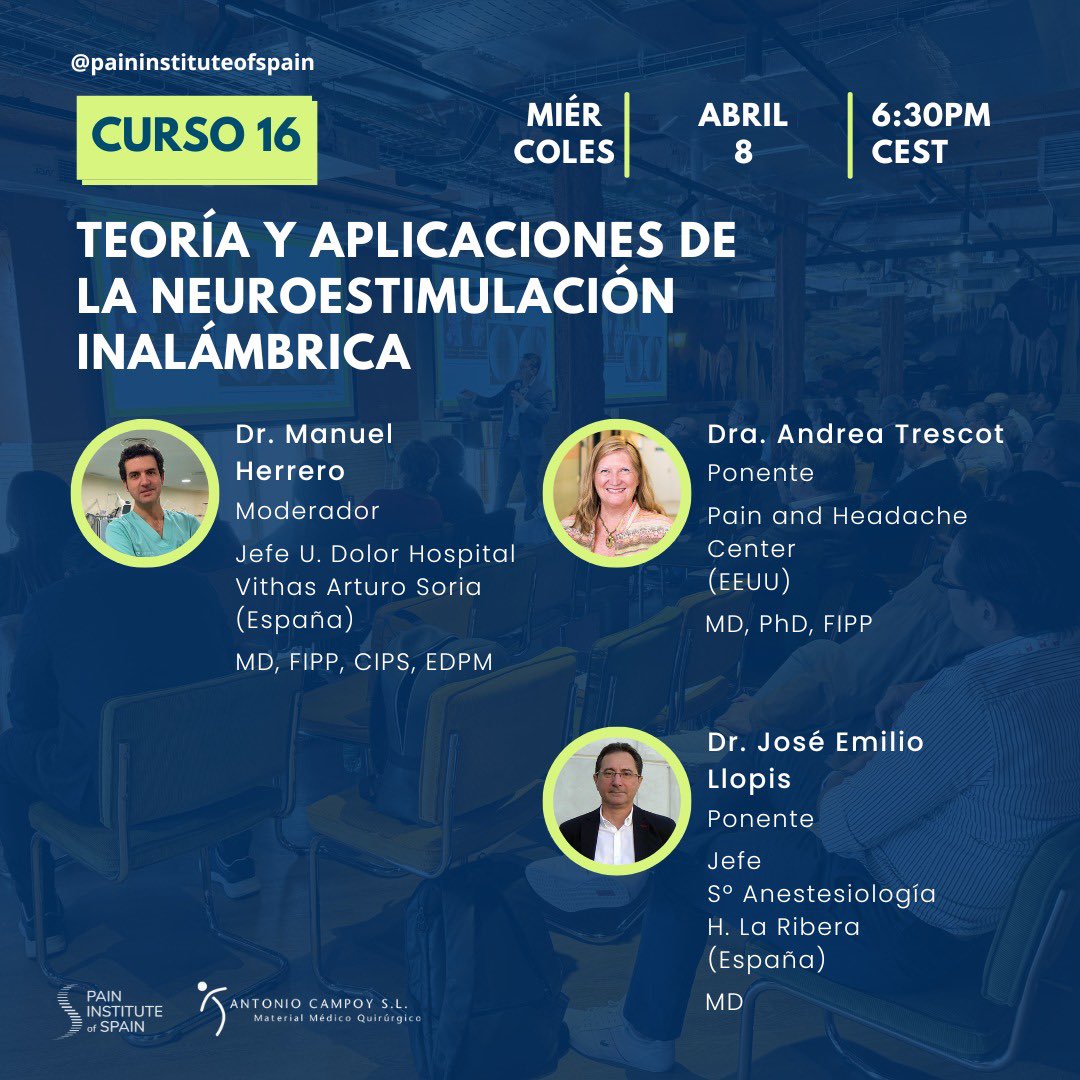 @paininstituteofspain

CURSO 16

MIÉR COLES

ABRIL 8

6:30PM CEST

TEORÍA Y APLICACIONES DE LA NEUROESTIMULACIÓN INALÁMBRICA

Dr. Manuel Herrero
Moderador
Jefe U. Dolor Hospital Vithas Arturo Soria (España)
MD, FIPP, CIPS, EDPM

Dra. Andrea Trescot
Ponente
Pain and Headache Center (EEUU)
MD, PhD, FIPP

Dr. José Emilio Llopis
Ponente
Jefe Sº Anestesiología H. La Ribera (España)
MD

PAIN INSTITUTE of SPAIN

ANTONIO CAMPOY S.L.
Material Médico Quirúrgico